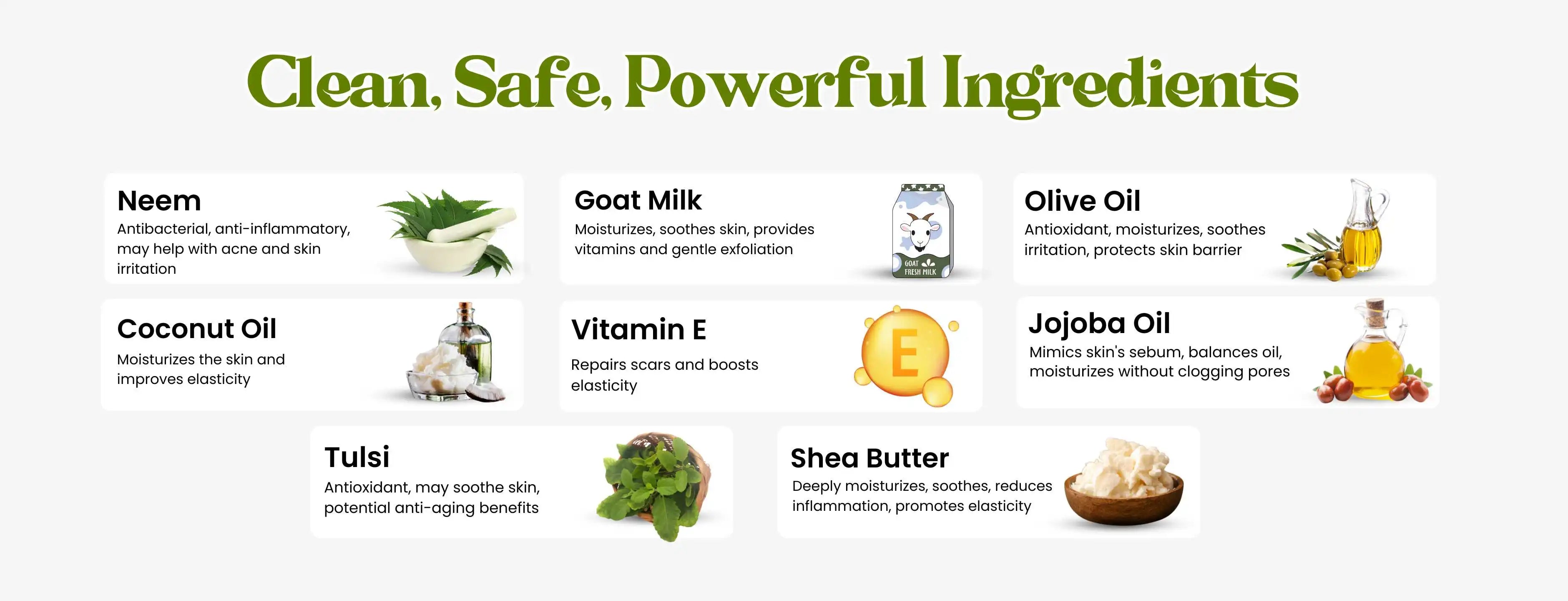 Clean, Safe, Powerful Ingredients

Neem
Antibacterial, anti-inflammatory, may help with acne and skin irritation

Goat Milk
Moisturizes, soothes skin, provides vitamins and gentle exfoliation

GOAT FRESH MILK

Olive Oil
Antioxidant, moisturizes, soothes irritation, protects skin barrier

Coconut Oil
Moisturizes the skin and improves elasticity

Vitamin E
Repairs scars and boosts elasticity

E

Jojoba Oil
Mimics skin's sebum, balances oil, moisturizes without clogging pores

Tulsi
Antioxidant, may soothe skin, potential anti-aging benefits

Shea Butter
Deeply moisturizes, soothes, reduces inflammation, promotes elasticity